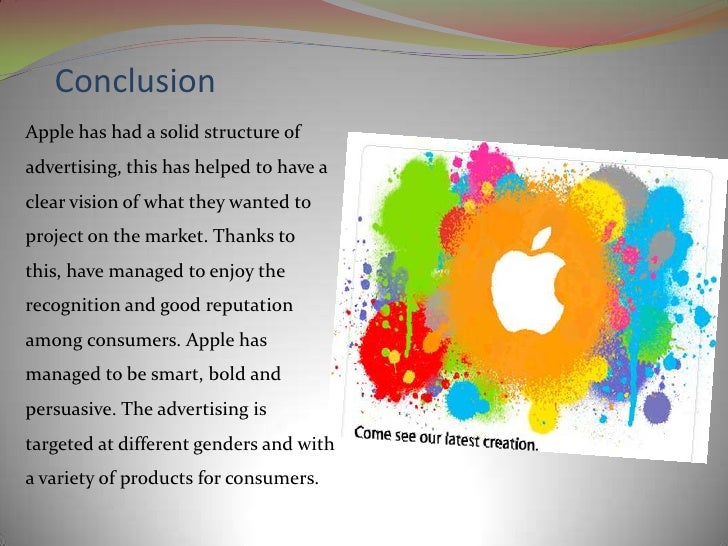 Conclusion

Apple has had a solid structure of advertising, this has helped to have a clear vision of what they wanted to project on the market. Thanks to this, have managed to enjoy the recognition and good reputation among consumers. Apple has managed to be smart, bold and persuasive. The advertising is targeted at different genders and with a variety of products for consumers.

Come see our latest creation.